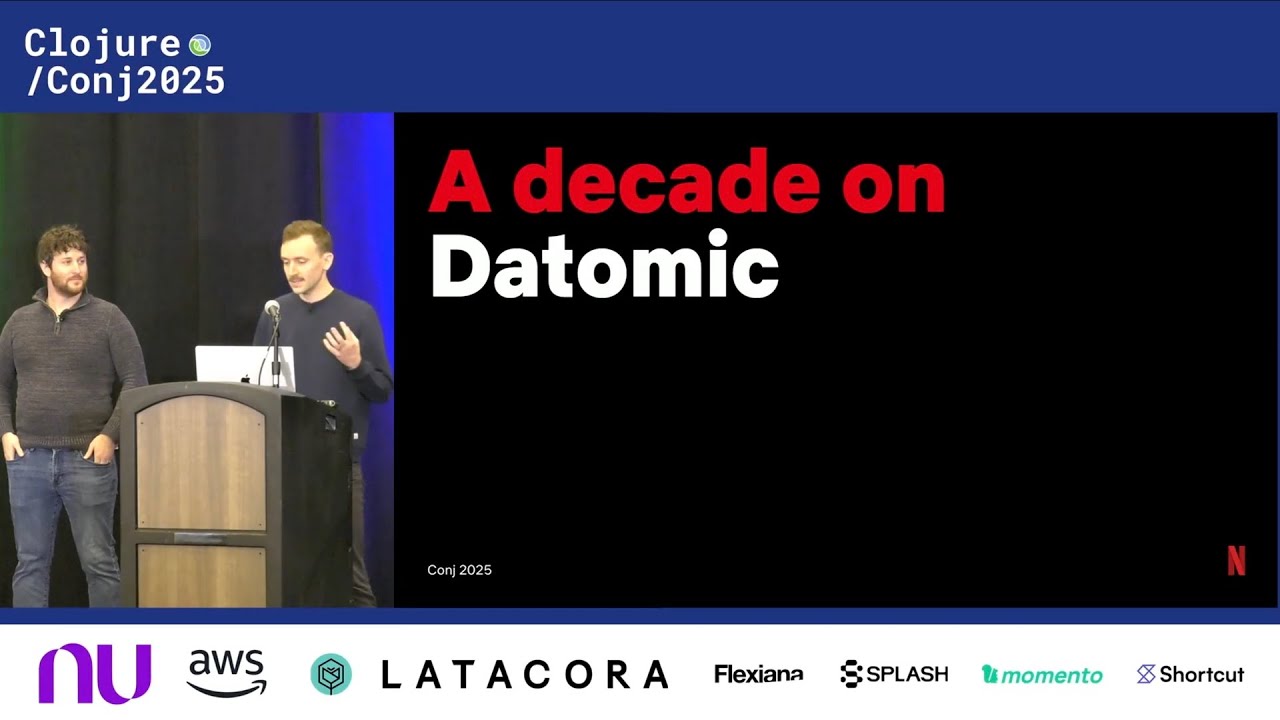 Clojure
/Conj2025

A decade on
Datomic

Conj 2025

N

nu aws LATACORA Flexiana SPLASH momento Shortcut